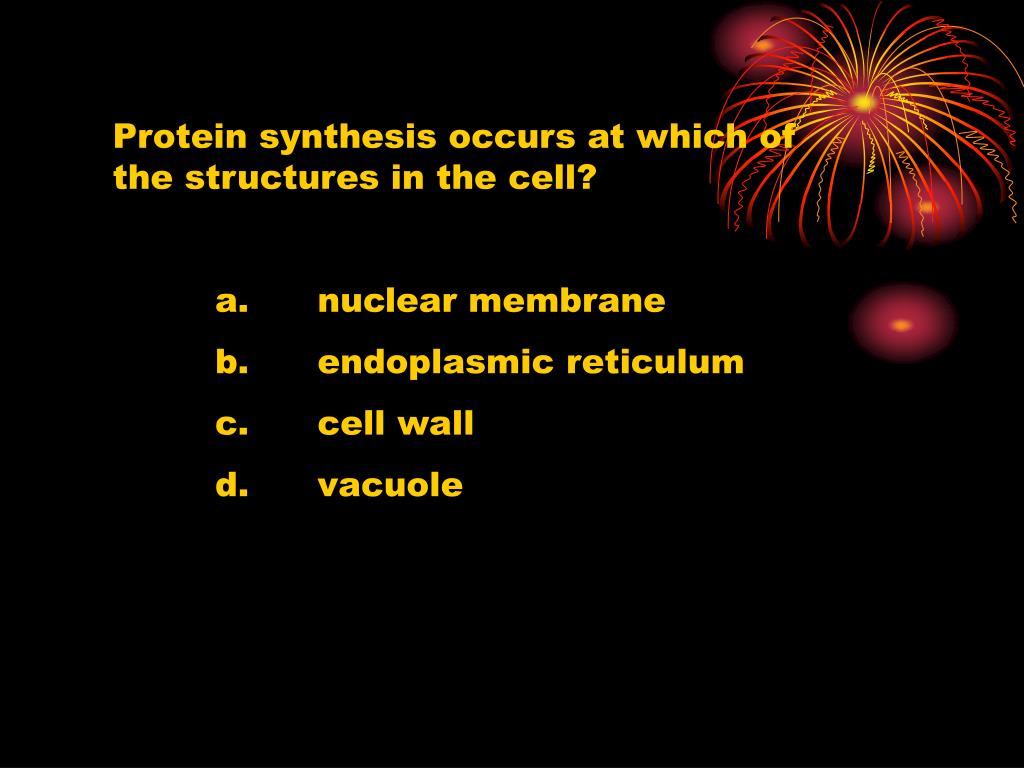 Protein synthesis occurs at which of the structures in the cell?

a. nuclear membrane
b. endoplasmic reticulum
c. cell wall
d. vacuole